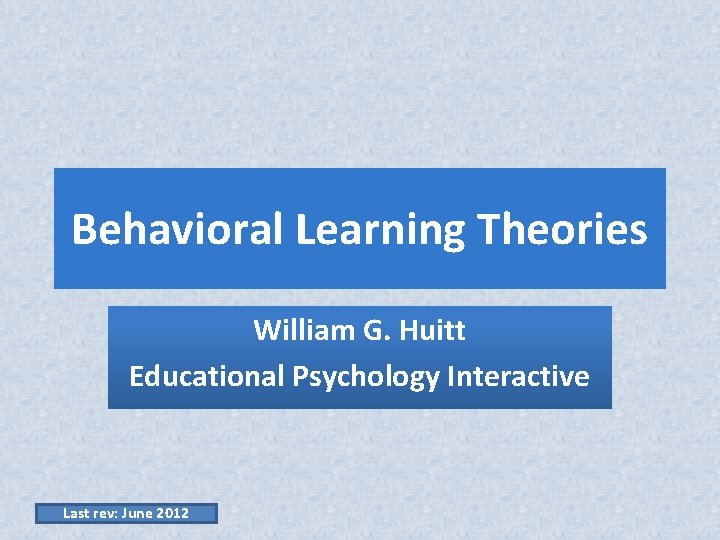 Behavioral Learning Theories

William G. Huitt
Educational Psychology Interactive

Last rev: June 2012